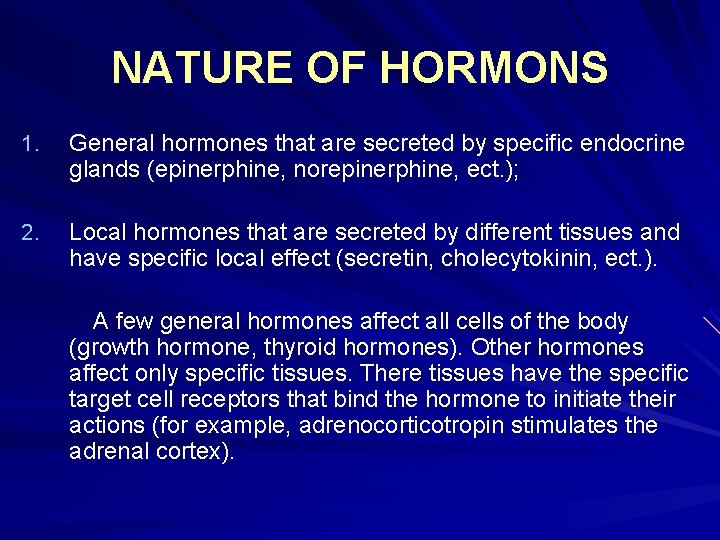 NATURE OF HORMONS

1. General hormones that are secreted by specific endocrine glands (epinerphine, norepinerphine, ect.);

2. Local hormones that are secreted by different tissues and have specific local effect (secretin, cholecytokinin, ect.).

A few general hormones affect all cells of the body (growth hormone, thyroid hormones). Other hormones affect only specific tissues. There tissues have the specific target cell receptors that bind the hormone to initiate their actions (for example, adrenocorticotropin stimulates the adrenal cortex).